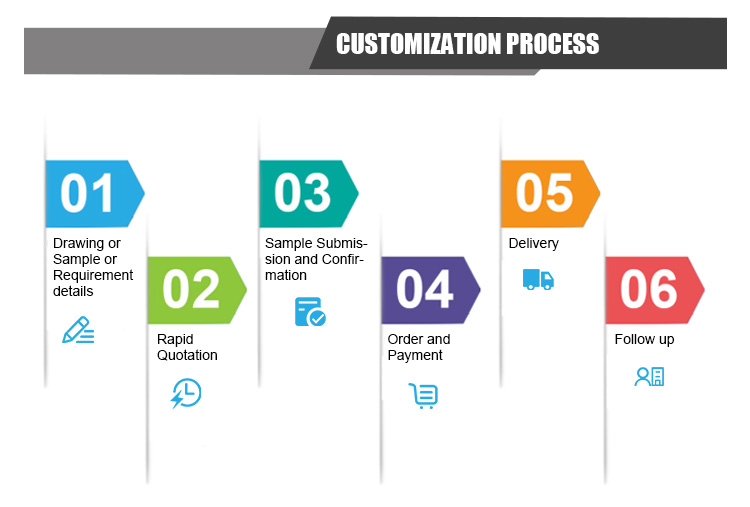 CUSTOMIZATION PROCESS

01
Drawing or Sample or Requirement details

02
Rapid Quotation

03
Sample Submission and Confirmation

04
Order and Payment

05
Delivery

06
Follow up